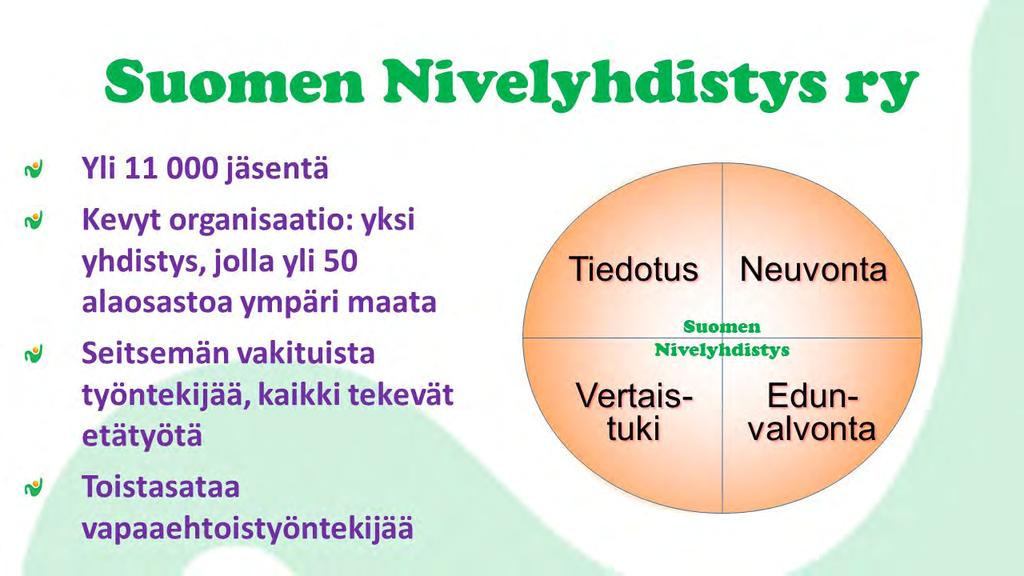 Suomen Nivelyhdistys ry

Yli 11 000 jäsentä

Kevyt organisaatio: yksi yhdistys, jolla yli 50 alaosastoa ympäri maata

Seitsemän vakituista työntekijää, kaikki tekevät etätyötä

Toistasataa vapaaehtoistyöntekijää

Tiedotus

Neuvonta

Suomen Nivelyhdistys

Vertais-tuki

Edun-valvonta